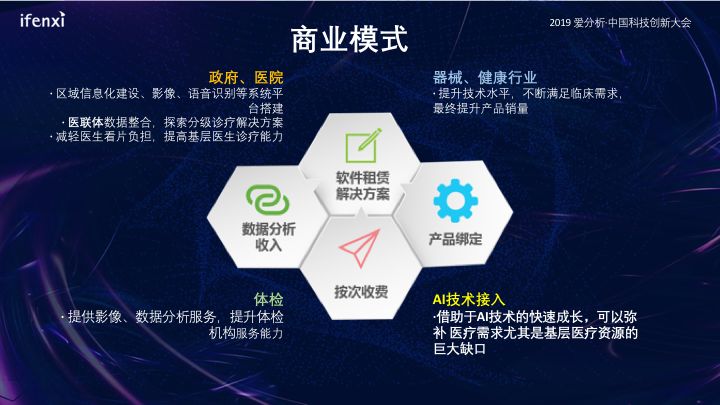 ifenxi

2019 爱分析·中国科技创新大会

商业模式

政府、医院
· 区域信息化建设、影像、语音识别等系统平台搭建
· 医联体数据整合，探索分级诊疗解决方案
· 减轻医生看片负担，提高基层医生诊疗能力

器械、健康行业
· 提升技术水平，不断满足临床需求，最终提升产品销量

软件租赁解决方案

数据分析收入

产品绑定

按次收费

体检
· 提供影像、数据分析服务，提升体检机构服务能力

AI技术接入
·借助于AI技术的快速成长，可以弥补 医疗需求尤其是基层医疗资源的巨大缺口